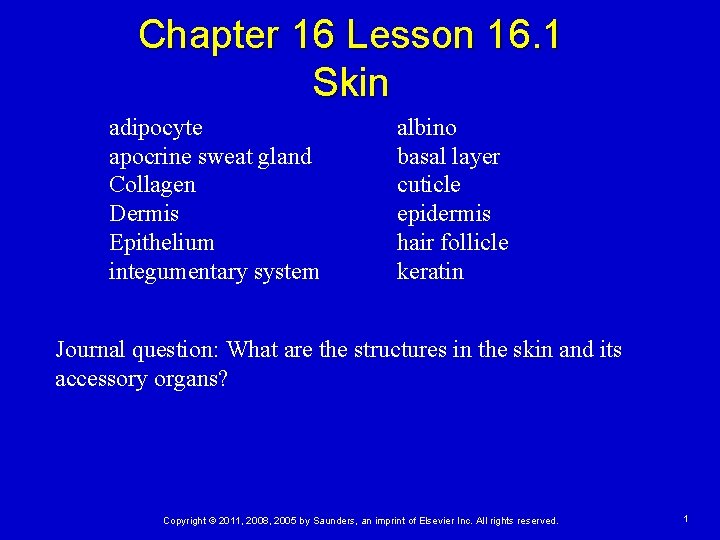 Chapter 16 Lesson 16.1
Skin

adipocyte
apocrine sweat gland
Collagen
Dermis
Epithelium
integumentary system

albino
basal layer
cuticle
epidermis
hair follicle
keratin

Journal question: What are the structures in the skin and its accessory organs?

Copyright © 2011, 2008, 2005 by Saunders, an imprint of Elsevier Inc. All rights reserved.

1